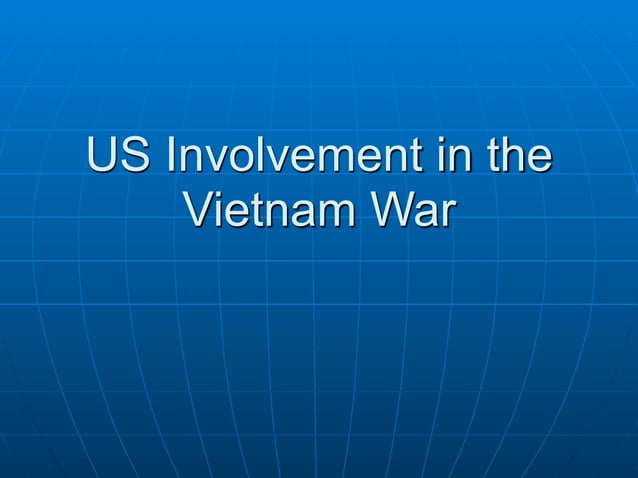 US Involvement in the Vietnam War